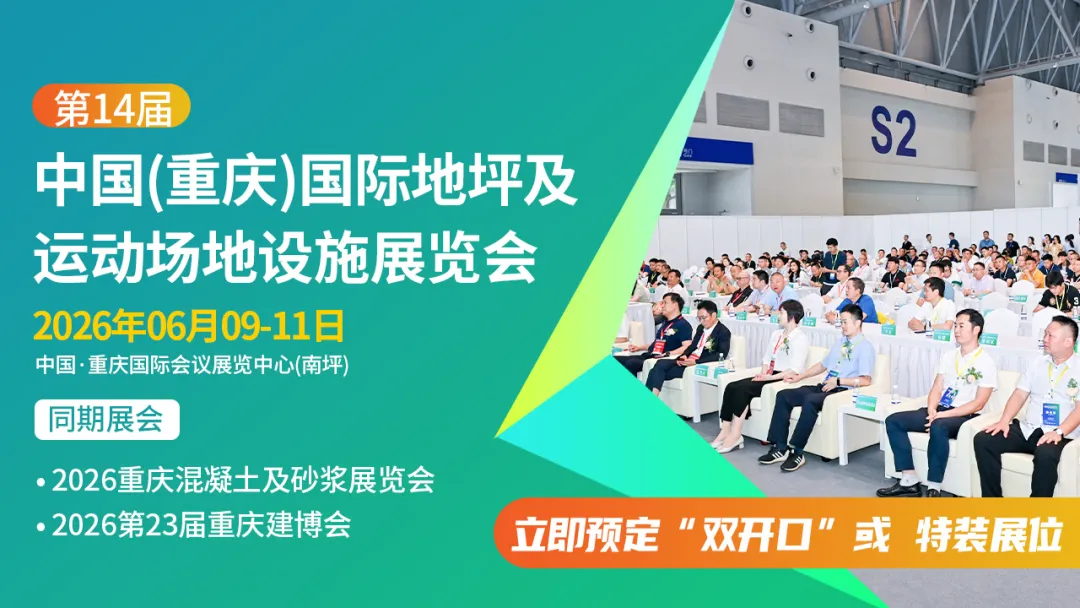 第14届

中国(重庆)国际地坪及运动场地设施展览会

2026年06月09-11日

中国·重庆国际会议展览中心(南坪)

同期展会

• 2026重庆混凝土及砂浆展览会
• 2026第23届重庆建博会

S2

立即预定“双开口”或 特装展位